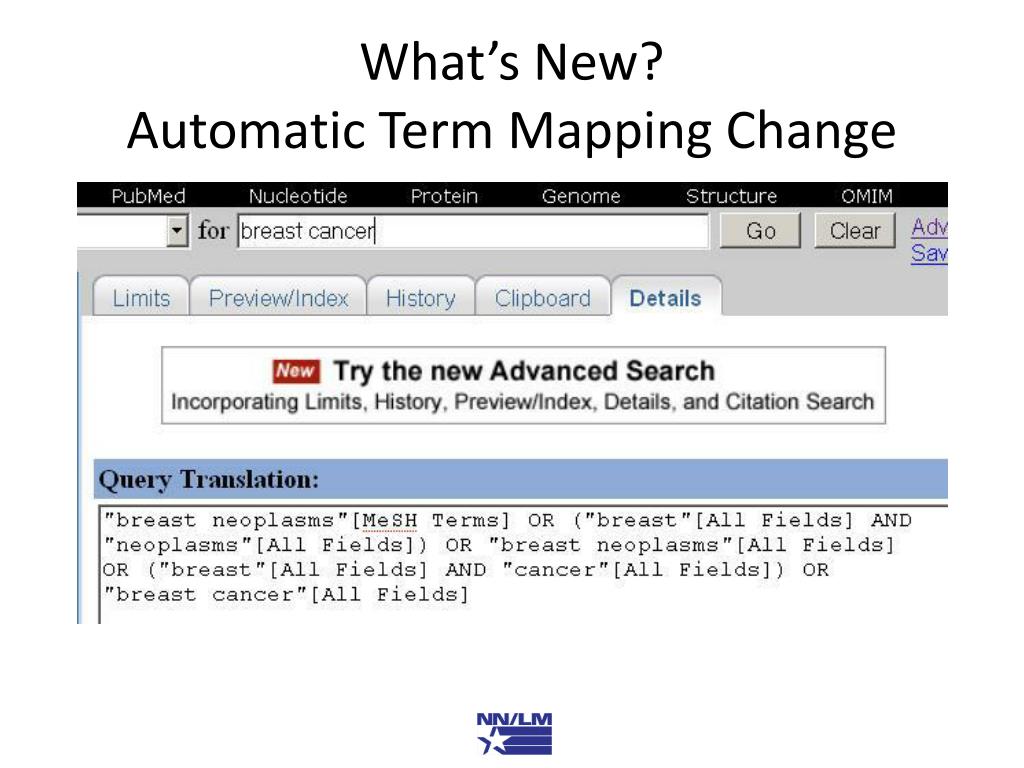 What's New?
Automatic Term Mapping Change

PubMed Nucleotide Protein Genome Structure OMIM

for breast cancer Go Clear Adv Sav

Limits Preview/Index History Clipboard Details

New Try the new Advanced Search
Incorporating Limits, History, Preview/Index, Details, and Citation Search

Query Translation:

"breast neoplasms"[MeSH Terms] OR ("breast"[All Fields] AND "neoplasms"[All Fields]) OR "breast neoplasms"[All Fields] OR ("breast"[All Fields] AND "cancer"[All Fields]) OR "breast cancer"[All Fields]

NN/LM